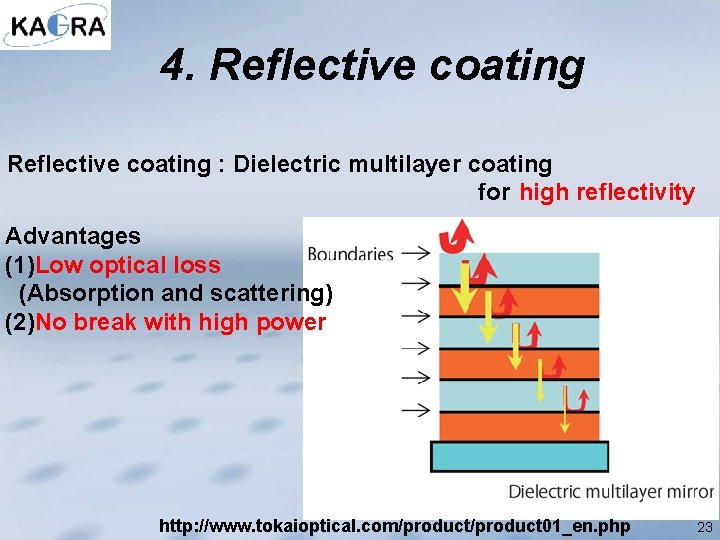 KAGRA

4. Reflective coating

Reflective coating : Dielectric multilayer coating for high reflectivity

Advantages
(1)Low optical loss
(Absorption and scattering)
(2)No break with high power

Boundaries

Dielectric multilayer mirror

http://www.tokaioptical.com/product/product01_en.php

23